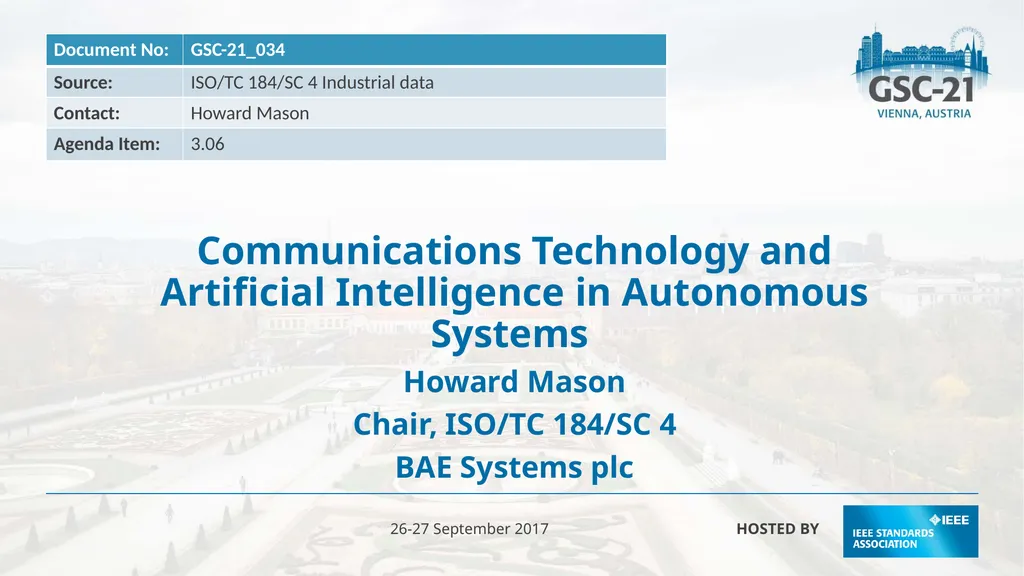 | Document No: | GSC-21_034 |
|---|---|
| Source: | ISO/TC 184/SC 4 Industrial data |
| Contact: | Howard Mason |
| Agenda Item: | 3.06 |

GSC-21
VIENNA, AUSTRIA

Communications Technology and Artificial Intelligence in Autonomous Systems

Howard Mason

Chair, ISO/TC 184/SC 4

BAE Systems plc

26-27 September 2017

HOSTED BY

IEEE
IEEE STANDARDS ASSOCIATION